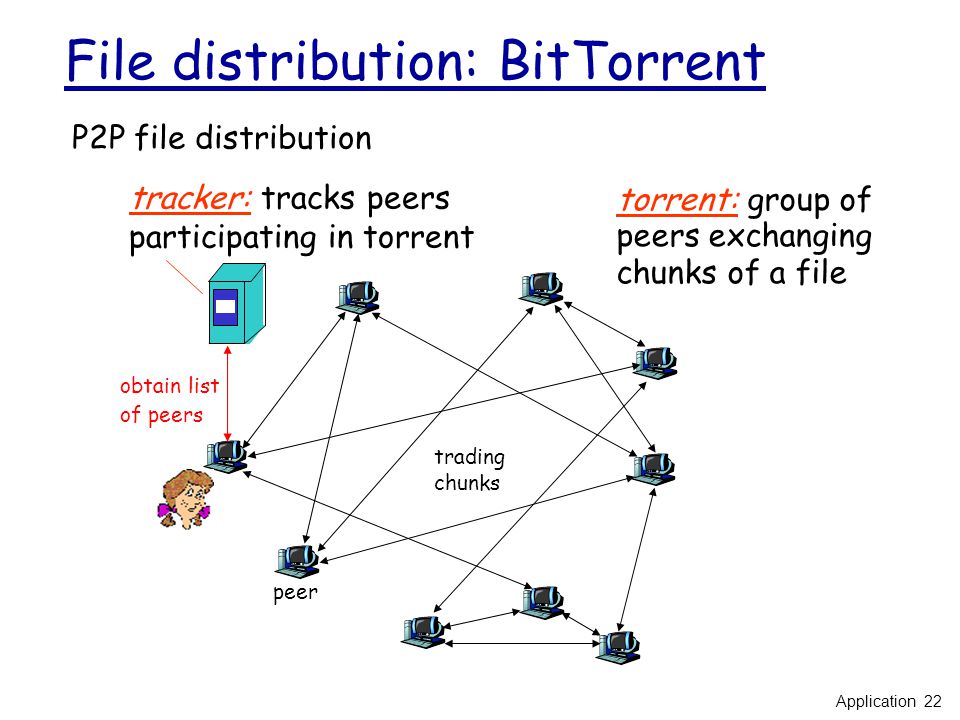 File distribution: BitTorrent

P2P file distribution

tracker: tracks peers participating in torrent

torrent: group of peers exchanging chunks of a file

obtain list of peers

trading chunks

peer

Application 22